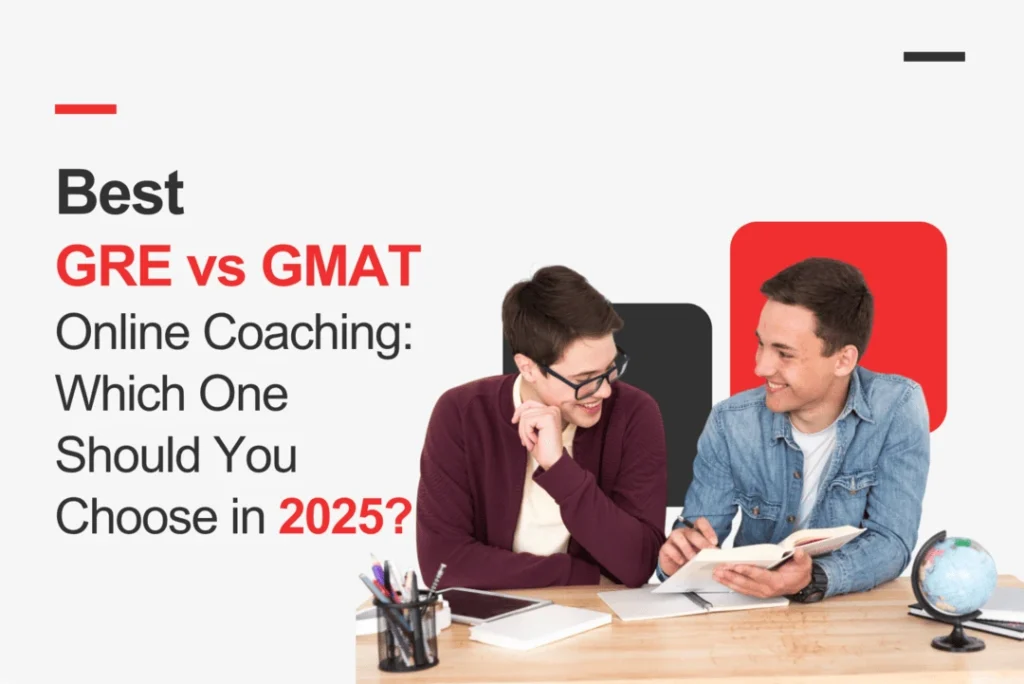 Best
GRE vs GMAT
Online Coaching:
Which One
Should You
Choose in 2025?